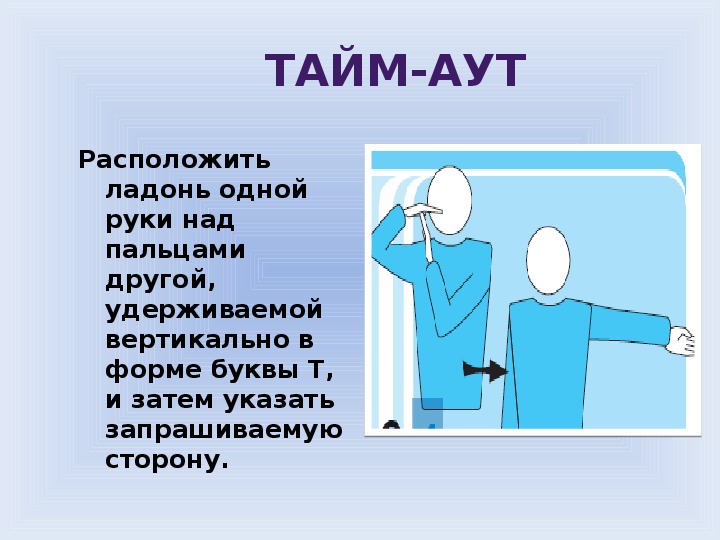 ТАЙМ-АУТ

Расположить ладонь одной руки над пальцами другой, удерживаемой вертикально в форме буквы Т, и затем указать запрашиваемую сторону.